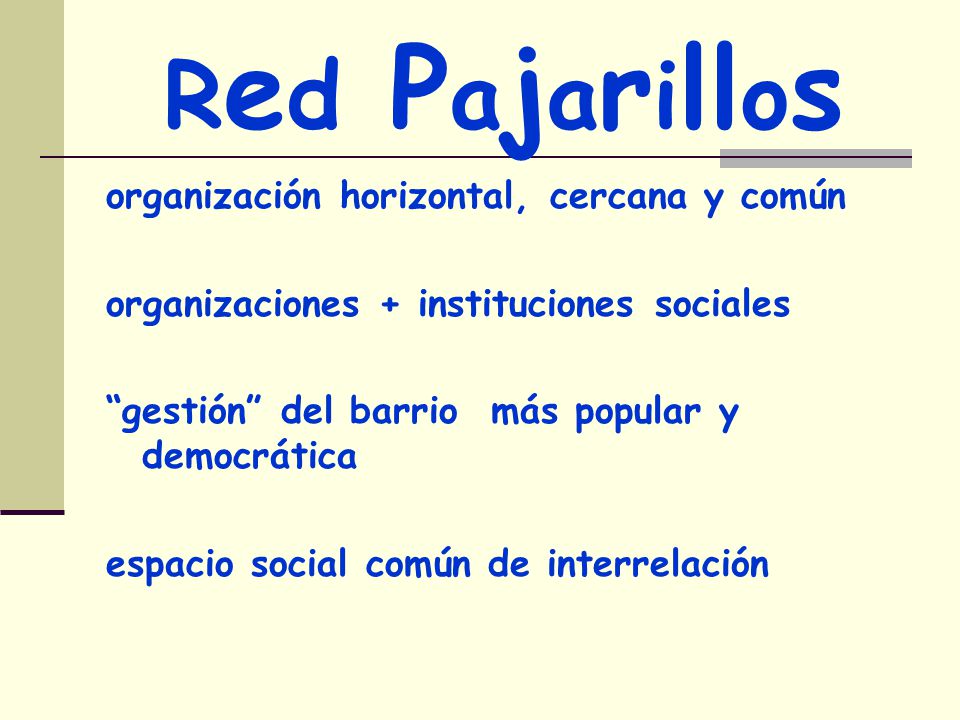 Red Pajarillos

organización horizontal, cercana y común

organizaciones + instituciones sociales

“gestión” del barrio más popular y democrática

espacio social común de interrelación